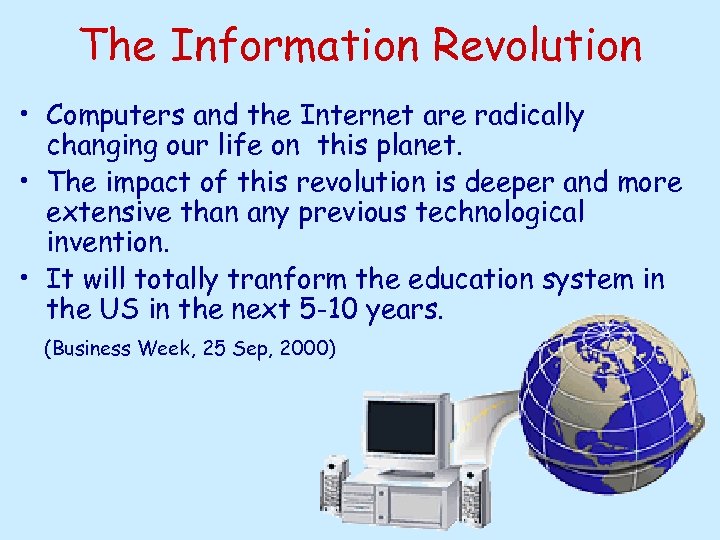 The Information Revolution

• Computers and the Internet are radically changing our life on this planet.

• The impact of this revolution is deeper and more extensive than any previous technological invention.

• It will totally tranform the education system in the US in the next 5-10 years.

(Business Week, 25 Sep, 2000)